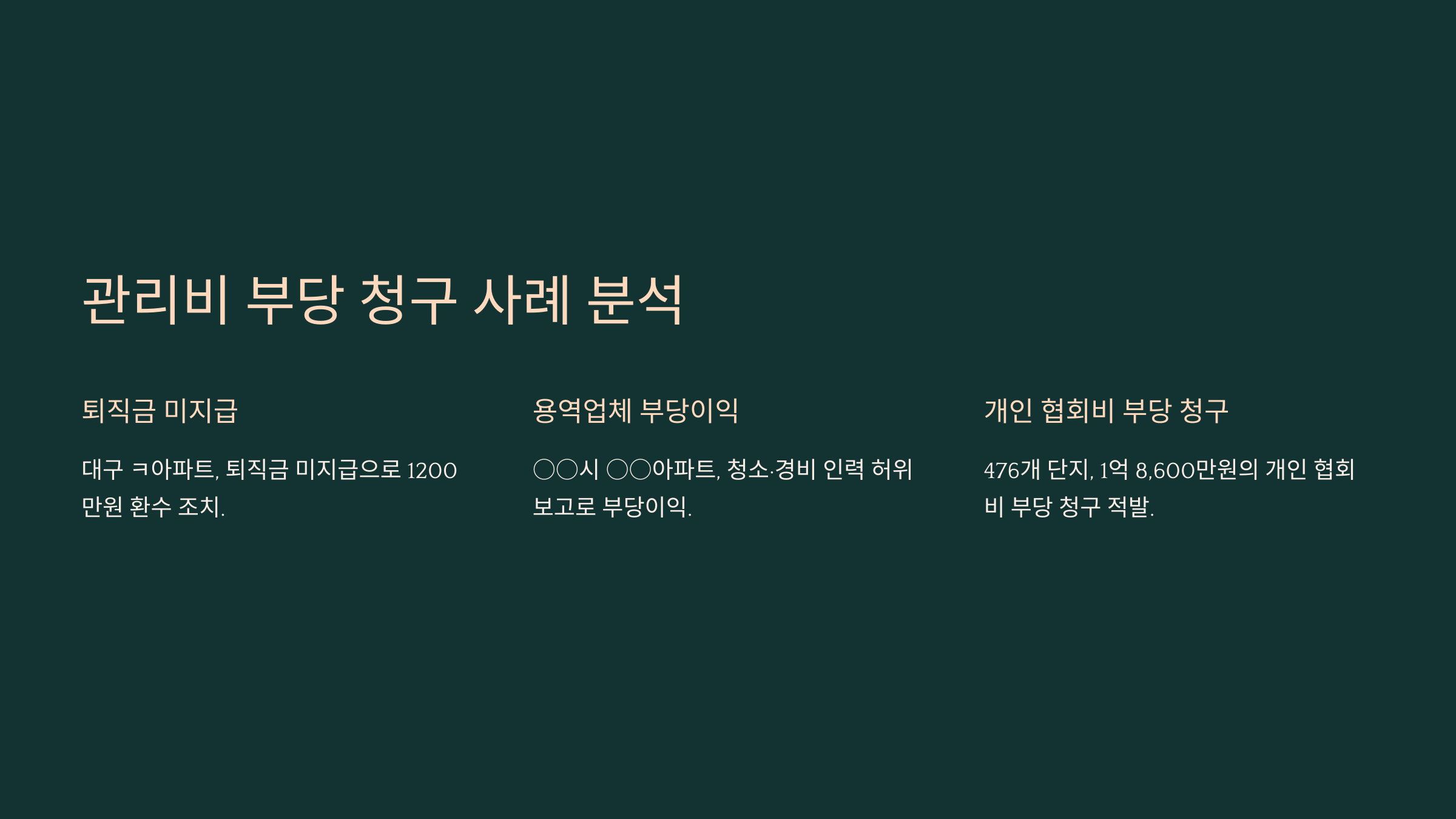 관리비 부당 청구 사례 분석

퇴직금 미지급

대구 ㅋ아파트, 퇴직금 미지급으로 1200만원 환수 조치.

용역업체 부당이익

○○시 ○○아파트, 청소·경비 인력 허위 보고로 부당이익.

개인 협회비 부당 청구

476개 단지, 1억 8,600만원의 개인 협회비 부당 청구 적발.